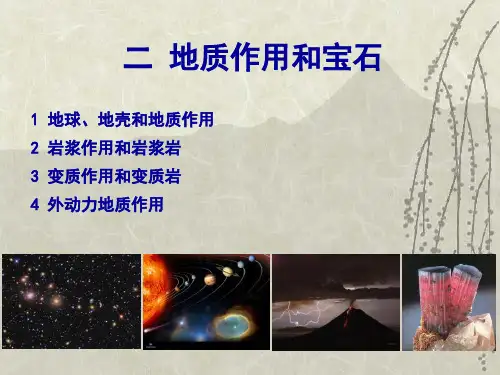 二 地质作用和宝石

1 地球、地壳和地质作用
2 岩浆作用和岩浆岩
3 变质作用和变质岩
4 外动力地质作用